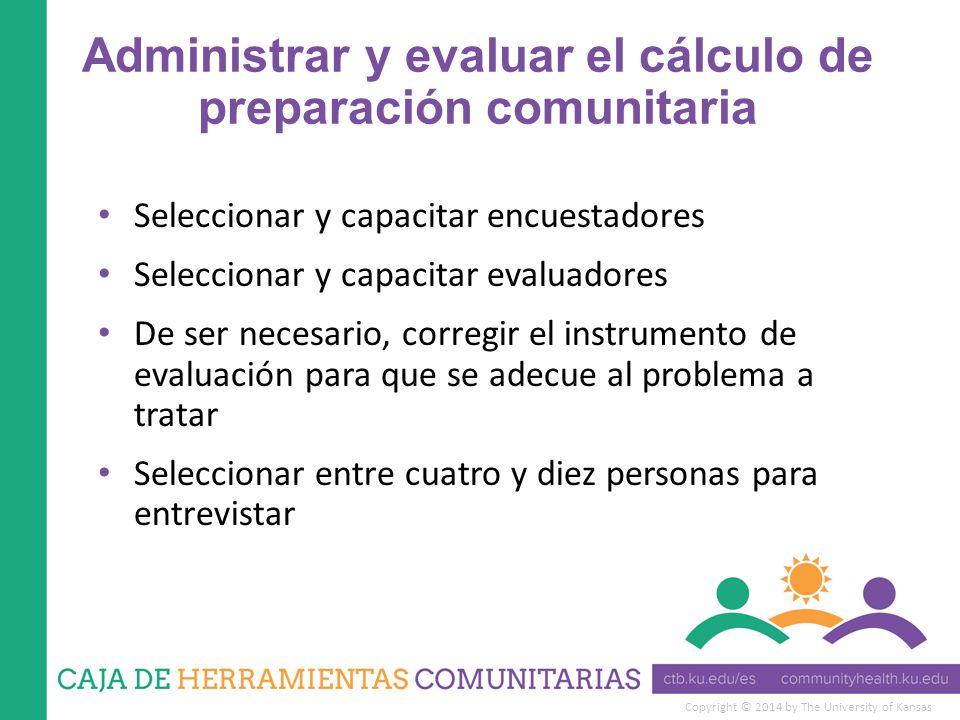 Administrar y evaluar el cálculo de preparación comunitaria

• Seleccionar y capacitar encuestadores
• Seleccionar y capacitar evaluadores
• De ser necesario, corregir el instrumento de evaluación para que se adecue al problema a tratar
• Seleccionar entre cuatro y diez personas para entrevistar

CAJA DE HERRAMIENTAS COMUNITARIAS

ctb.ku.edu/es communityhealth.ku.edu

Copyright © 2014 by The University of Kansas